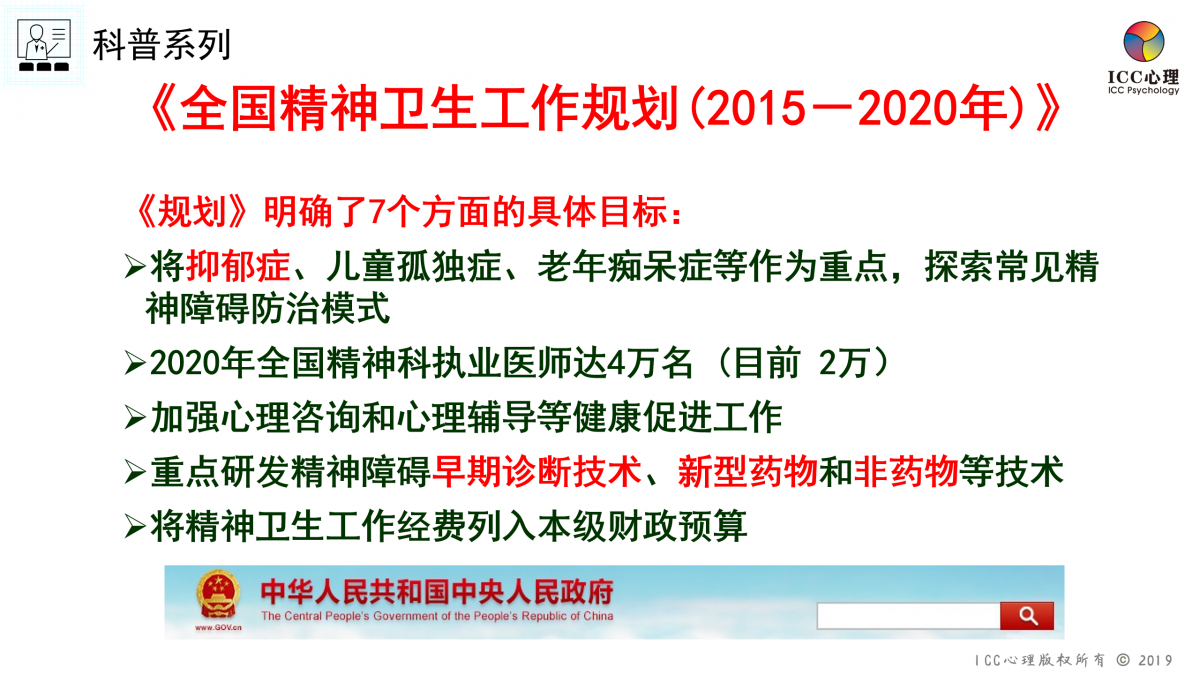 科普系列

ICC心理
ICC Psychology

《全国精神卫生工作规划(2015－2020年)》

《规划》明确了7个方面的具体目标：

➢将抑郁症、儿童孤独症、老年痴呆症等作为重点，探索常见精神障碍防治模式

➢2020年全国精神科执业医师达4万名（目前 2万）

➢加强心理咨询和心理辅导等健康促进工作

➢重点研发精神障碍早期诊断技术、新型药物和非药物等技术

➢将精神卫生工作经费列入本级财政预算

www.GOV.cn
中华人民共和国中央人民政府
The Central People's Government of the People's Republic of China

ICC心理版权所有 © 2019